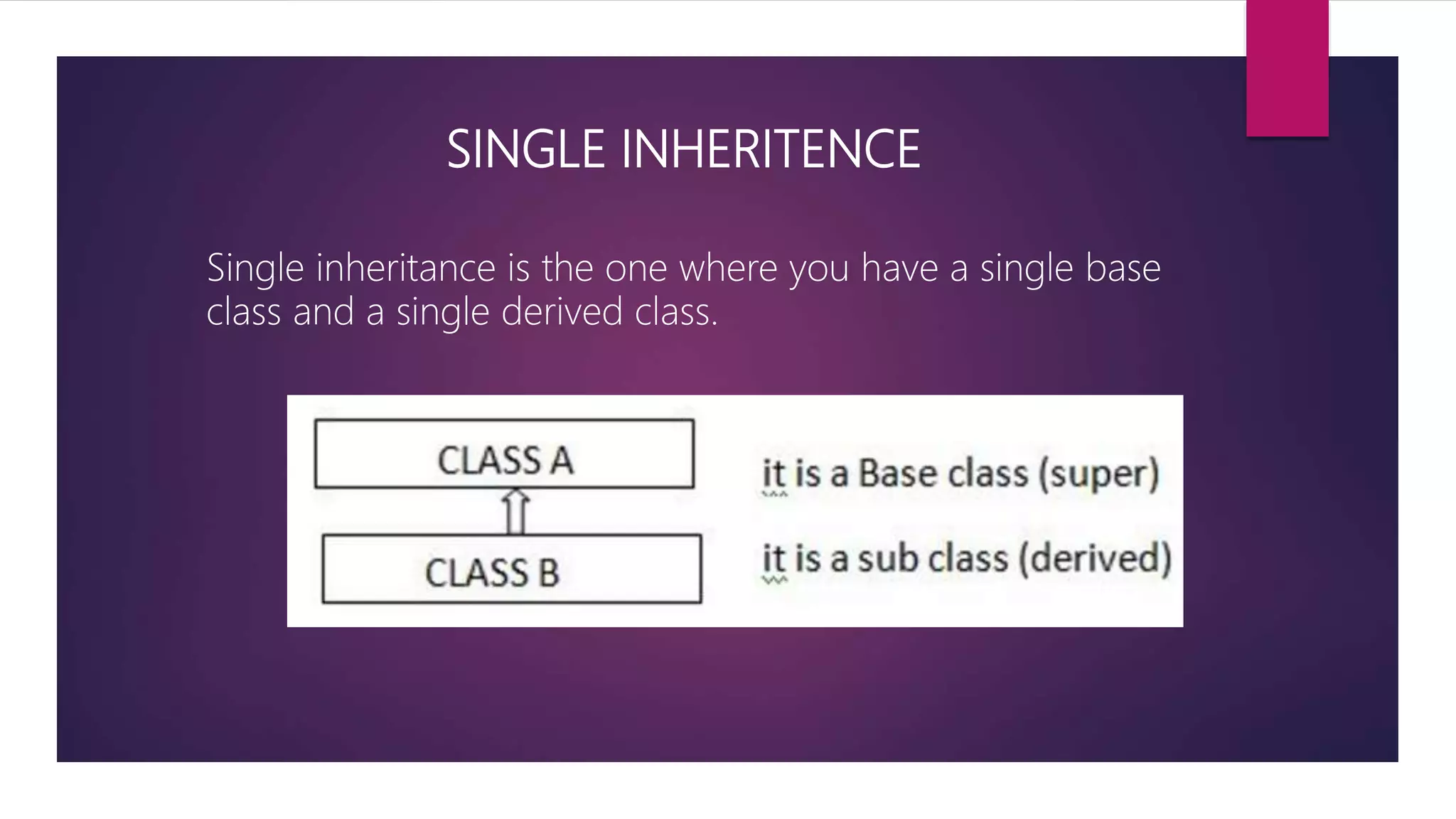 SINGLE INHERITENCE

Single inheritance is the one where you have a single base class and a single derived class.

CLASS A

it is a Base class (super)

CLASS B

it is a sub class (derived)